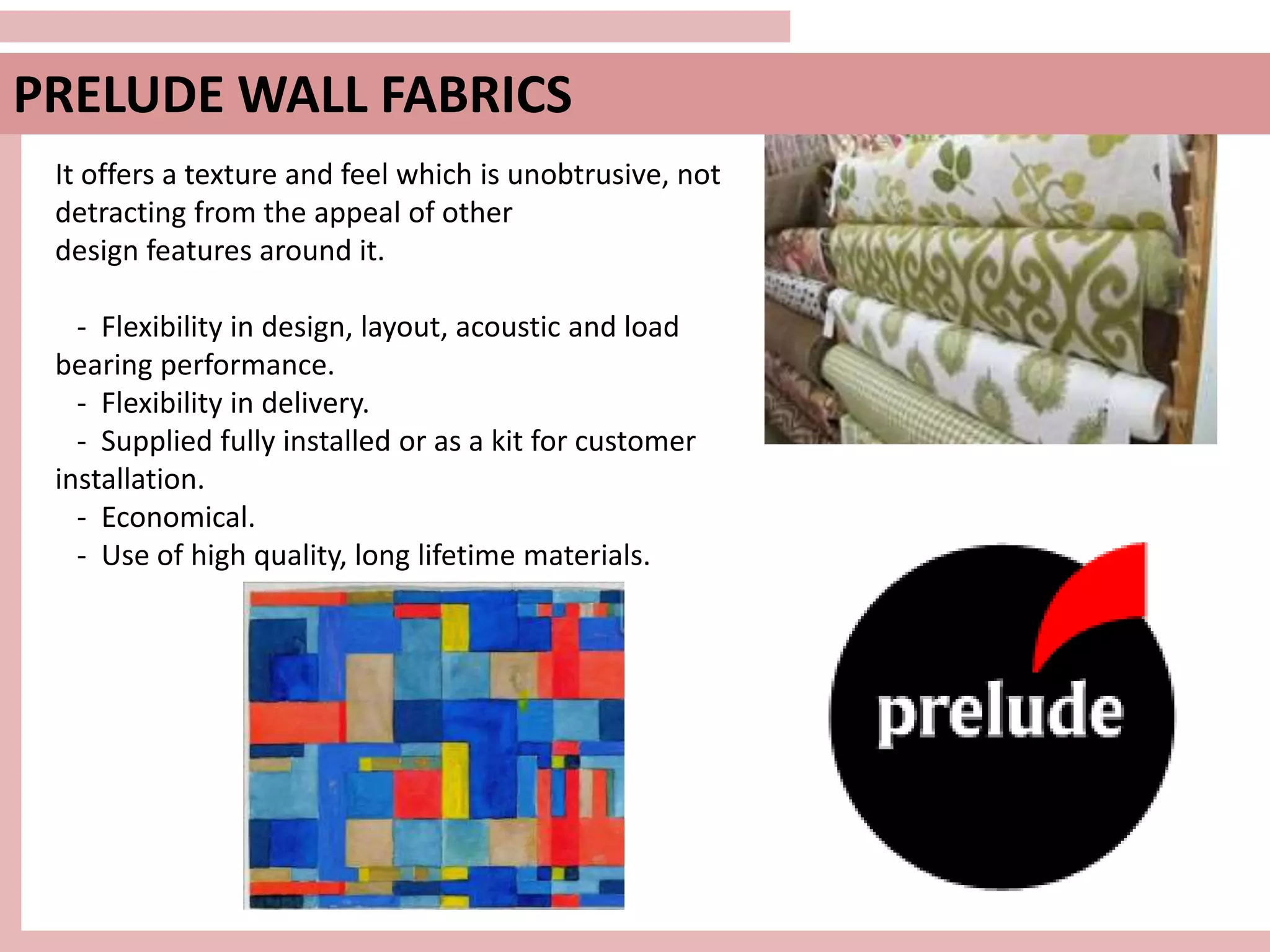 PRELUDE WALL FABRICS

It offers a texture and feel which is unobtrusive, not detracting from the appeal of other design features around it.

- Flexibility in design, layout, acoustic and load bearing performance.
- Flexibility in delivery.
- Supplied fully installed or as a kit for customer installation.
- Economical.
- Use of high quality, long lifetime materials.

prelude